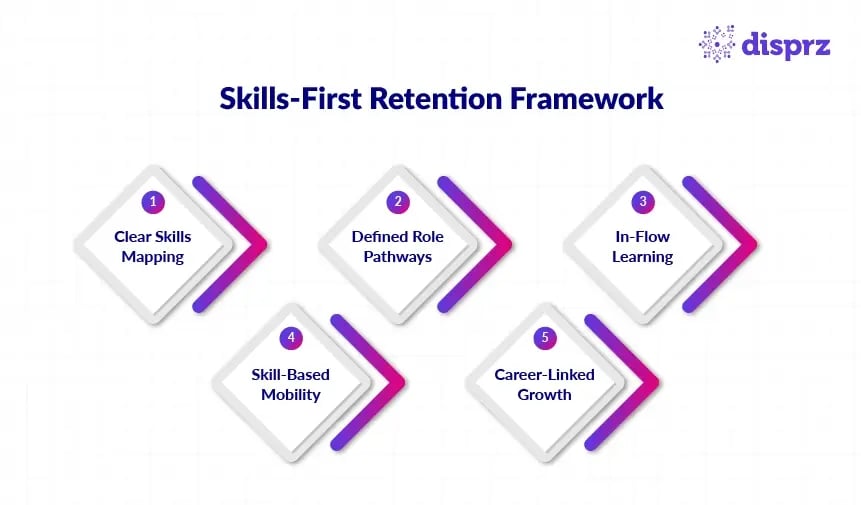 disprz

Skills-First Retention Framework

1
Clear Skills Mapping

2
Defined Role Pathways

3
In-Flow Learning

4
Skill-Based Mobility

5
Career-Linked Growth